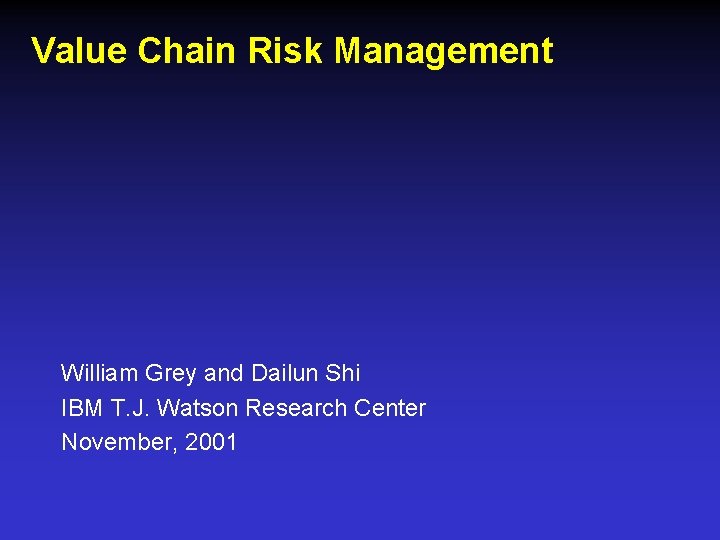 Value Chain Risk Management

William Grey and Dailun Shi
IBM T.J. Watson Research Center
November, 2001